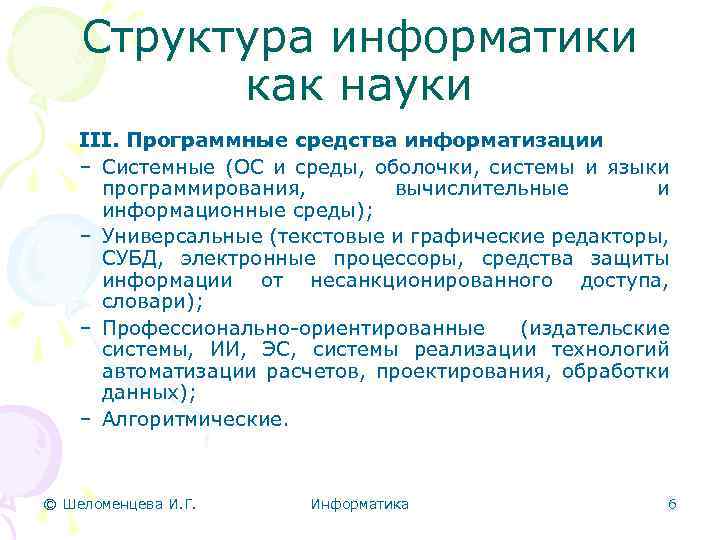 Структура информатики как науки

III. Программные средства информатизации

– Системные (ОС и среды, оболочки, системы и языки программирования, вычислительные и информационные среды);

– Универсальные (текстовые и графические редакторы, СУБД, электронные процессоры, средства защиты информации от несанкционированного доступа, словари);

– Профессионально-ориентированные (издательские системы, ИИ, ЭС, системы реализации технологий автоматизации расчетов, проектирования, обработки данных);

– Алгоритмические.

© Шеломенцева И.Г.   Информатика   6